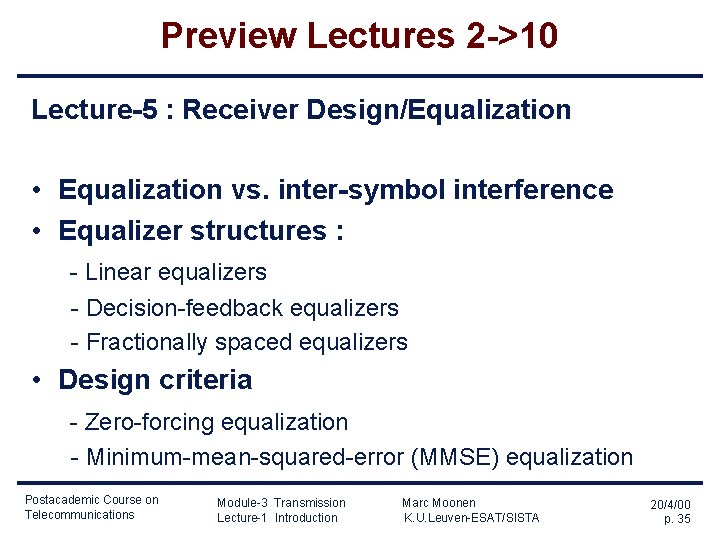 Preview Lectures 2->10

Lecture-5 : Receiver Design/Equalization

• Equalization vs. inter-symbol interference
• Equalizer structures :
- Linear equalizers
- Decision-feedback equalizers
- Fractionally spaced equalizers
• Design criteria
- Zero-forcing equalization
- Minimum-mean-squared-error (MMSE) equalization

Postacademic Course on Telecommunications

Module-3 Transmission
Lecture-1 Introduction

Marc Moonen
K.U.Leuven-ESAT/SISTA

20/4/00
p. 35